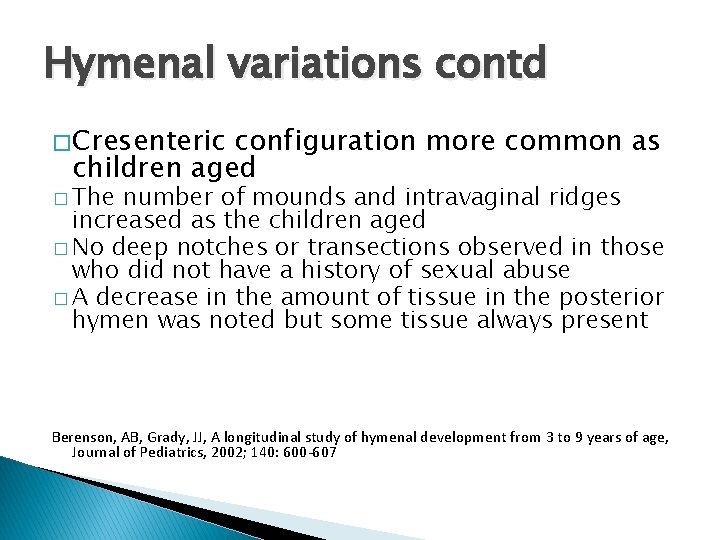 Hymenal variations contd

□ Cresenteric configuration more common as children aged

□ The number of mounds and intravaginal ridges increased as the children aged

□ No deep notches or transections observed in those who did not have a history of sexual abuse

□ A decrease in the amount of tissue in the posterior hymen was noted but some tissue always present

Berenson, AB, Grady, JJ, A longitudinal study of hymenal development from 3 to 9 years of age, Journal of Pediatrics, 2002; 140: 600-607